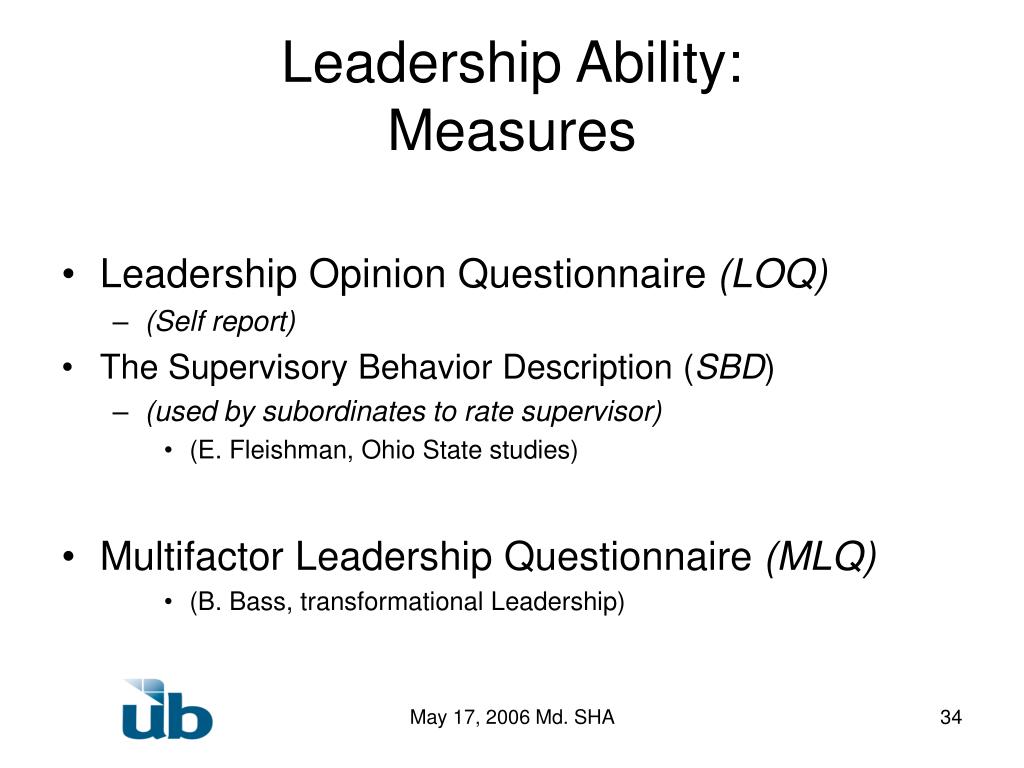 Leadership Ability:
Measures

• Leadership Opinion Questionnaire (LOQ)
– (Self report)
• The Supervisory Behavior Description (SBD)
– (used by subordinates to rate supervisor)
• (E. Fleishman, Ohio State studies)

• Multifactor Leadership Questionnaire (MLQ)
• (B. Bass, transformational Leadership)

ub

May 17, 2006 Md. SHA

34